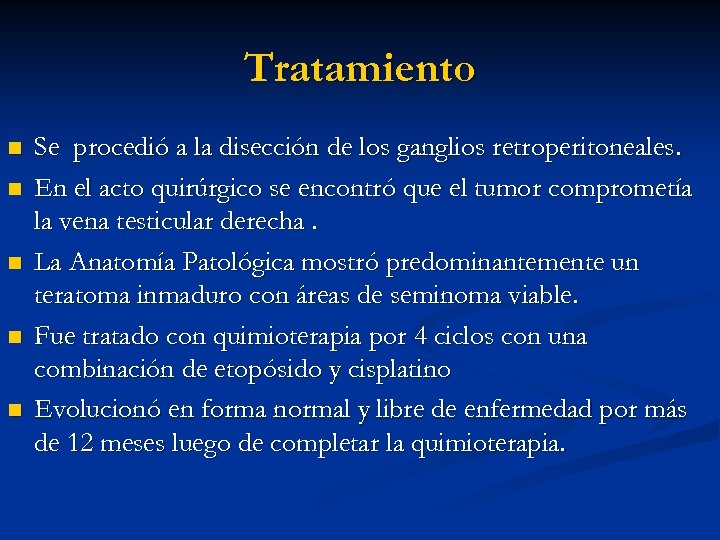 Tratamiento

■ Se procedió a la disección de los ganglios retroperitoneales.

■ En el acto quirúrgico se encontró que el tumor comprometía la vena testicular derecha .

■ La Anatomía Patológica mostró predominantemente un teratoma inmaduro con áreas de seminoma viable.

■ Fue tratado con quimioterapia por 4 ciclos con una combinación de etopósido y cisplatino

■ Evolucionó en forma normal y libre de enfermedad por más de 12 meses luego de completar la quimioterapia.